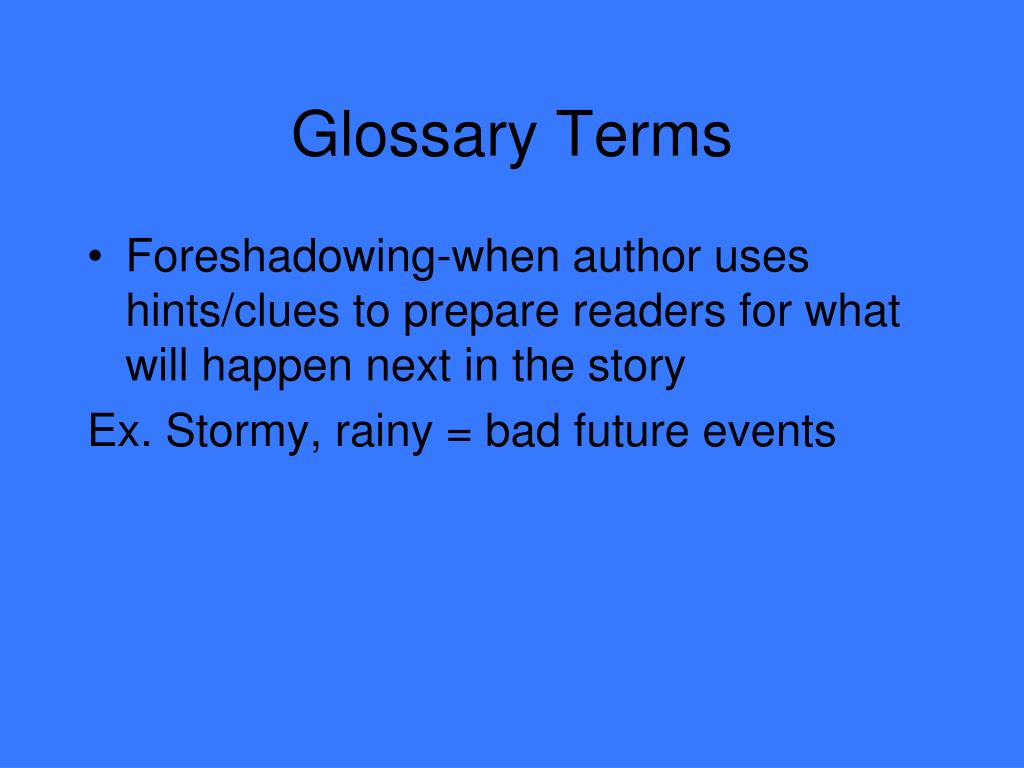 Glossary Terms

• Foreshadowing-when author uses hints/clues to prepare readers for what will happen next in the story

Ex. Stormy, rainy = bad future events